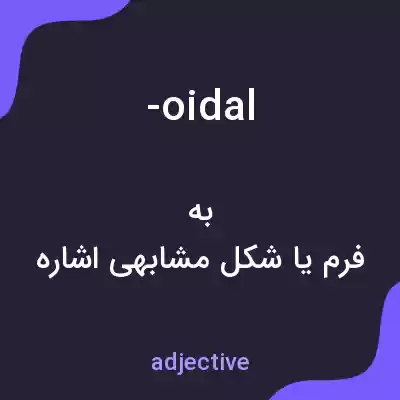 -oidal

به
فرم یا شکل مشابهی اشاره

adjective